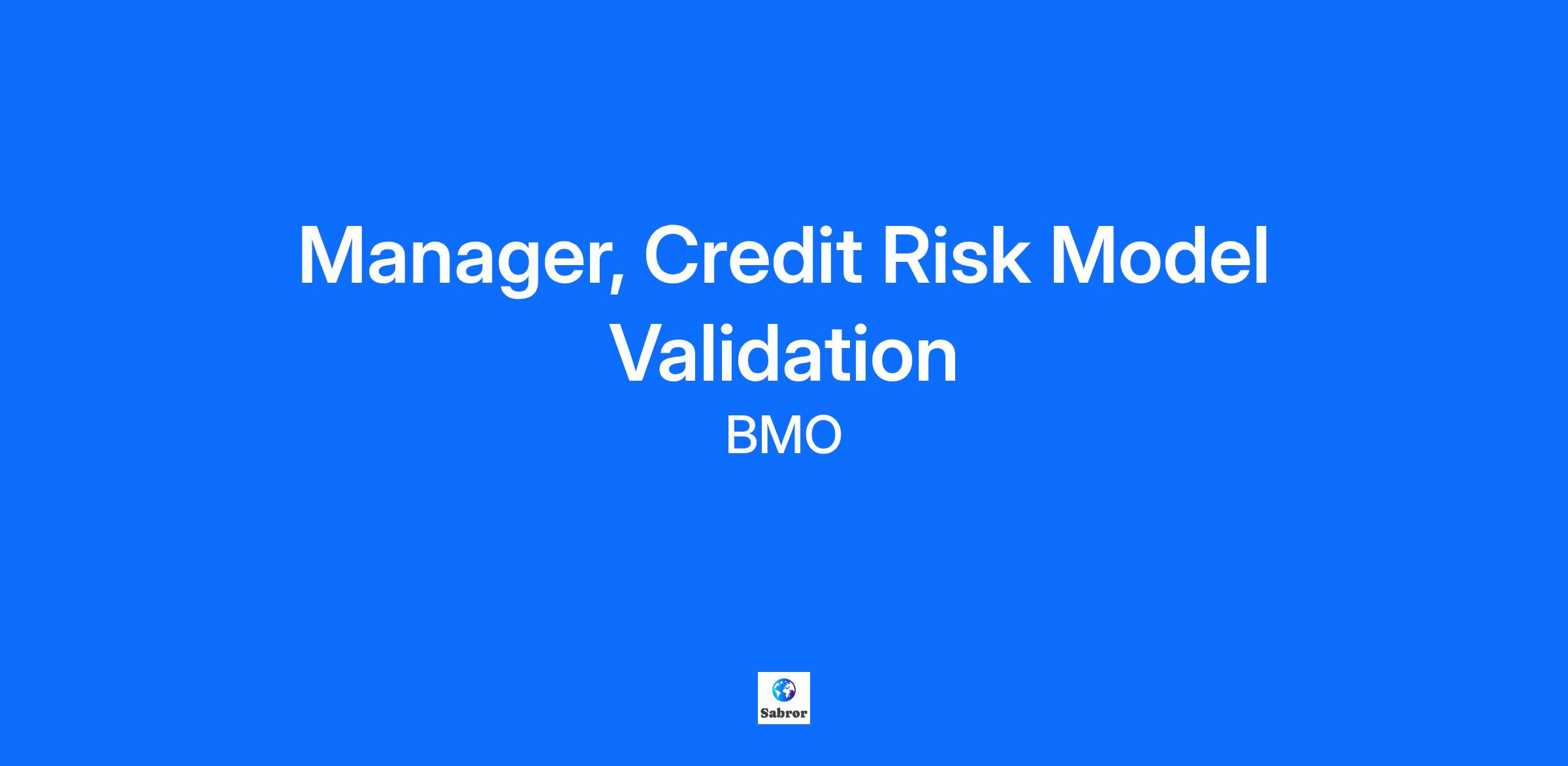 Manager, Credit Risk Model Validation

BMO

Sabror